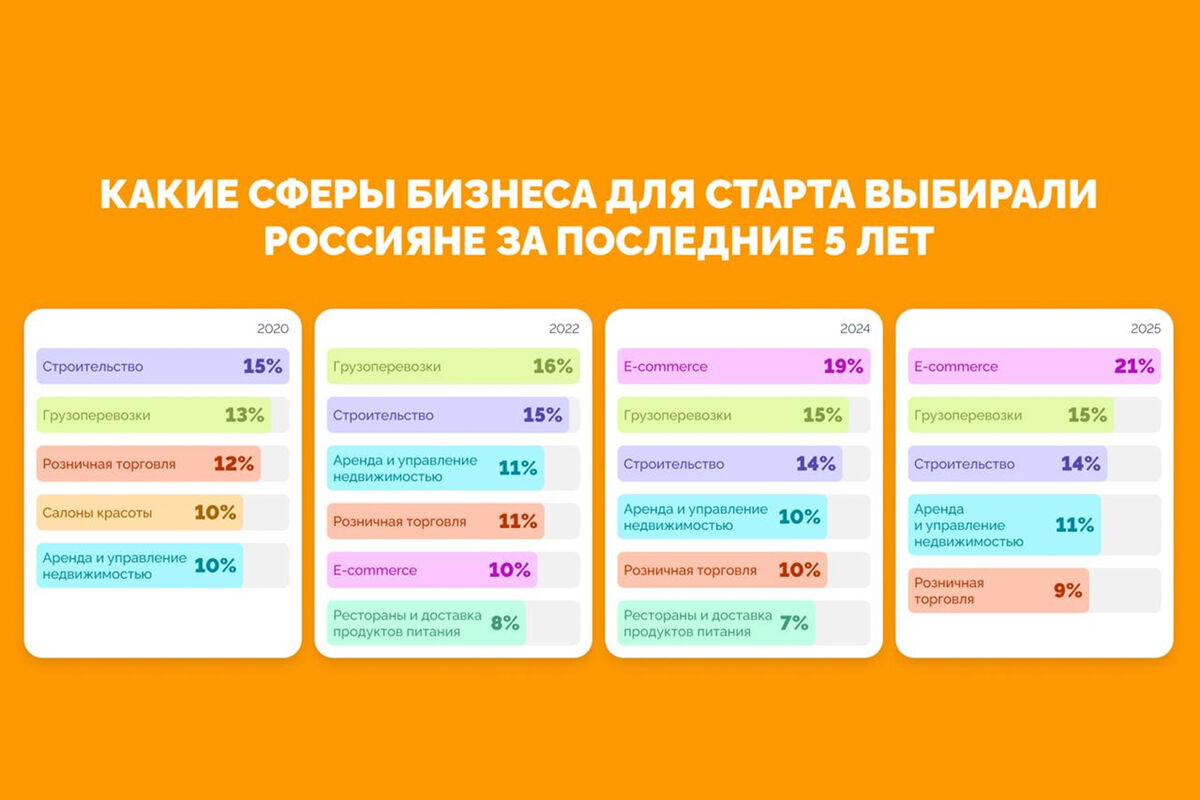 КАКИЕ СФЕРЫ БИЗНЕСА ДЛЯ СТАРТА ВЫБИРАЛИ РОССИЯНЕ ЗА ПОСЛЕДНИЕ 5 ЛЕТ

2020

Строительство 15%

Грузоперевозки 13%

Розничная торговля 12%

Салоны красоты 10%

Аренда и управление недвижимостью 10%

2022

Грузоперевозки 16%

Строительство 15%

Аренда и управление недвижимостью 11%

Розничная торговля 11%

E-commerce 10%

Рестораны и доставка продуктов питания 8%

2024

E-commerce 19%

Грузоперевозки 15%

Строительство 14%

Аренда и управление недвижимостью 10%

Розничная торговля 10%

Рестораны и доставка продуктов питания 7%

2025

E-commerce 21%

Грузоперевозки 15%

Строительство 14%

Аренда и управление недвижимостью 11%

Розничная торговля 9%